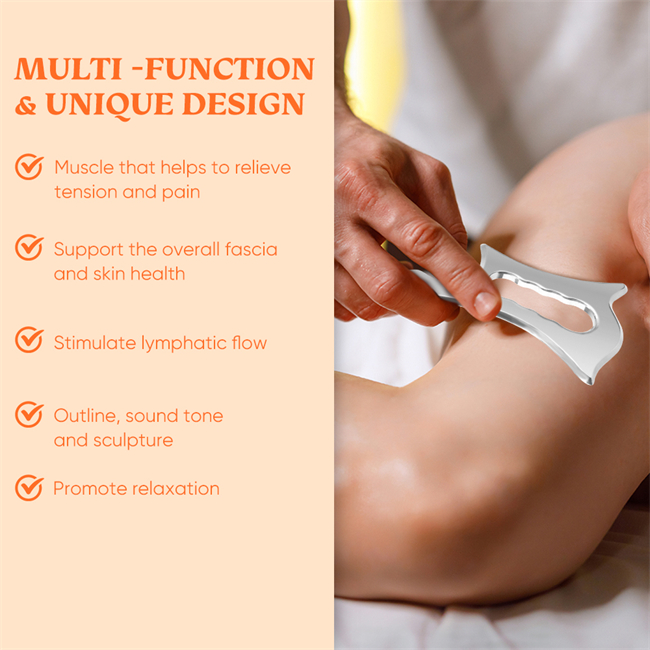 MULTI -FUNCTION & UNIQUE DESIGN

Muscle that helps to relieve tension and pain

Support the overall fascia and skin health

Stimulate lymphatic flow

Outline, sound tone and sculpture

Promote relaxation